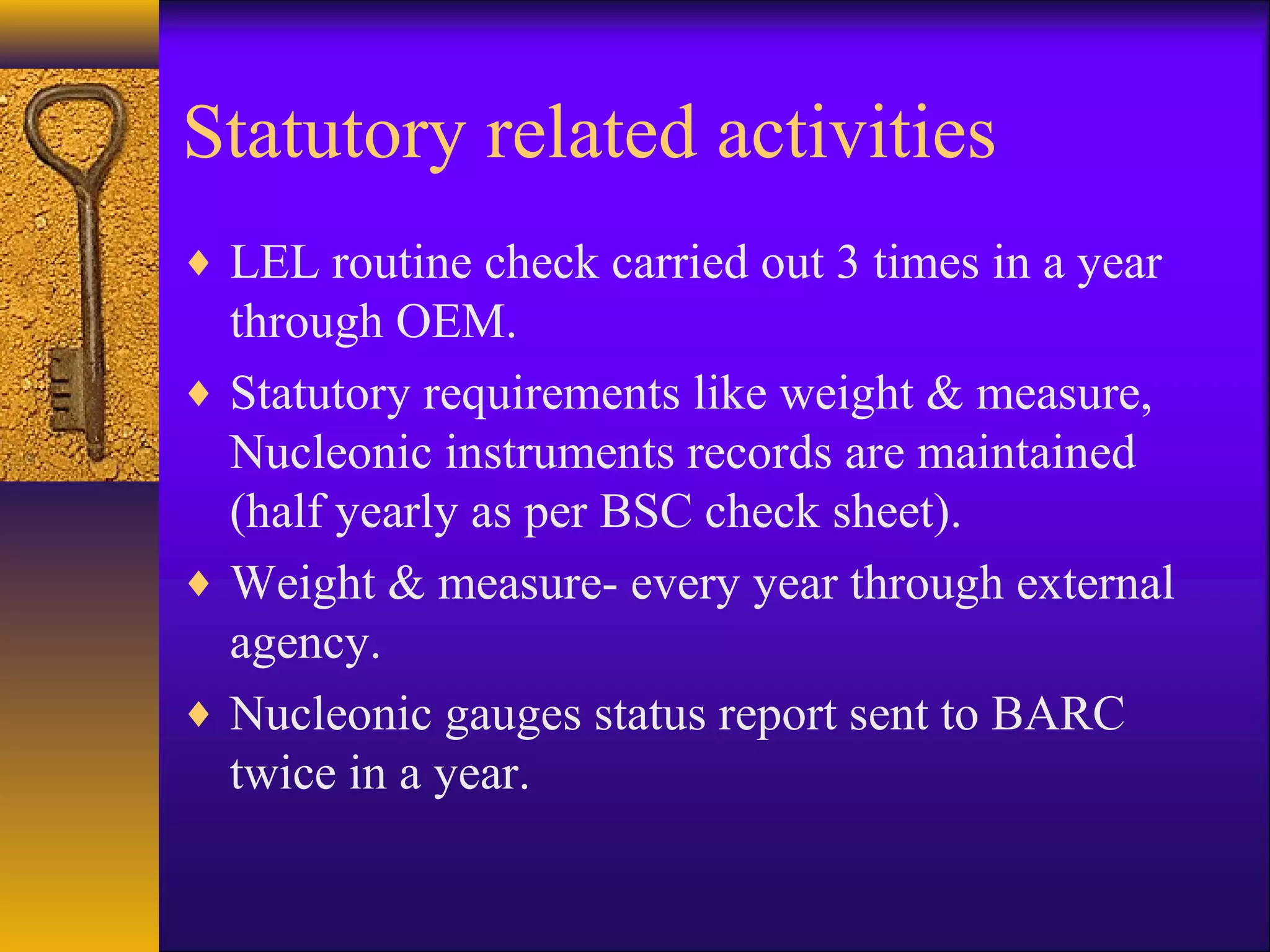 Statutory related activities

♦ LEL routine check carried out 3 times in a year through OEM.

♦ Statutory requirements like weight & measure, Nucleonic instruments records are maintained (half yearly as per BSC check sheet).

♦ Weight & measure- every year through external agency.

♦ Nucleonic gauges status report sent to BARC twice in a year.